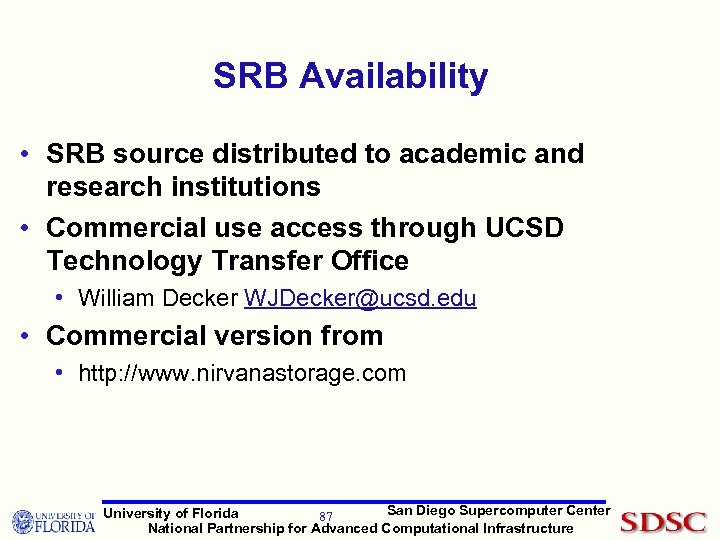 SRB Availability

• SRB source distributed to academic and research institutions
• Commercial use access through UCSD Technology Transfer Office
  • William Decker WJDecker@ucsd.edu
• Commercial version from
  • http://www.nirvanastorage.com

UNIVERSITY OF FLORIDA
University of Florida
87
San Diego Supercomputer Center
National Partnership for Advanced Computational Infrastructure
SDSC